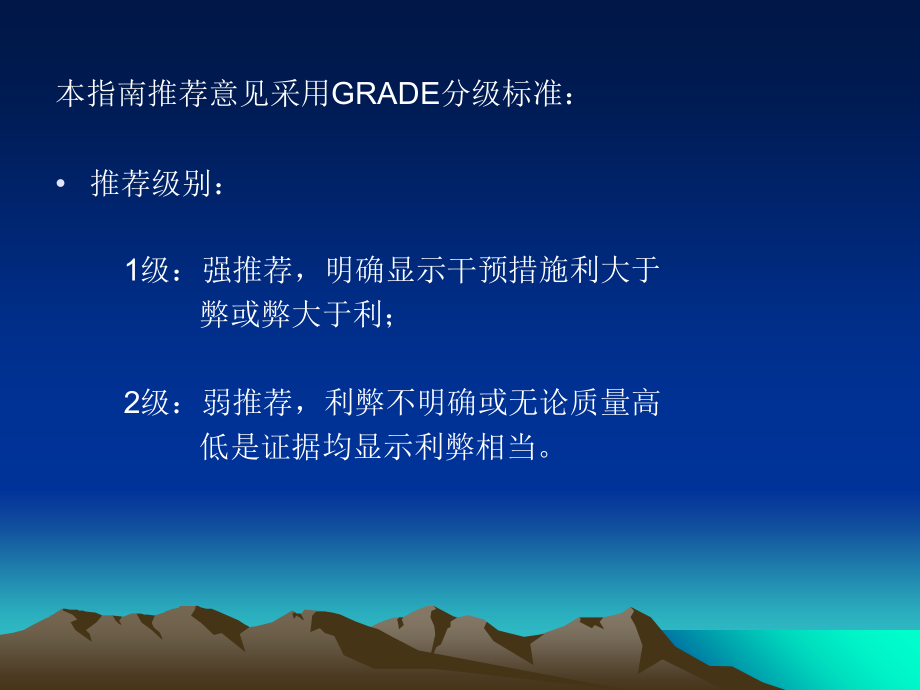 本指南推荐意见采用GRADE分级标准：

• 推荐级别：

1级：强推荐，明确显示干预措施利大于弊或弊大于利；

2级：弱推荐，利弊不明确或无论质量高低是证据均显示利弊相当。